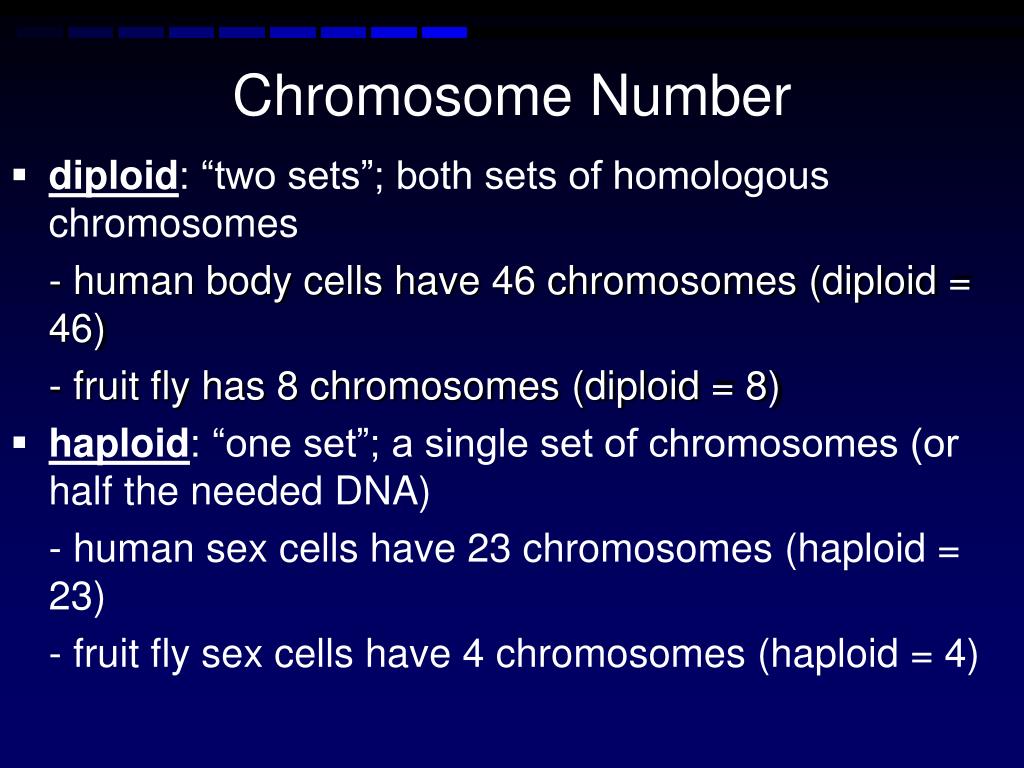 Chromosome Number

▪ diploid: “two sets”; both sets of homologous chromosomes

- human body cells have 46 chromosomes (diploid = 46)

- fruit fly has 8 chromosomes (diploid = 8)

▪ haploid: “one set”; a single set of chromosomes (or half the needed DNA)

- human sex cells have 23 chromosomes (haploid = 23)

- fruit fly sex cells have 4 chromosomes (haploid = 4)